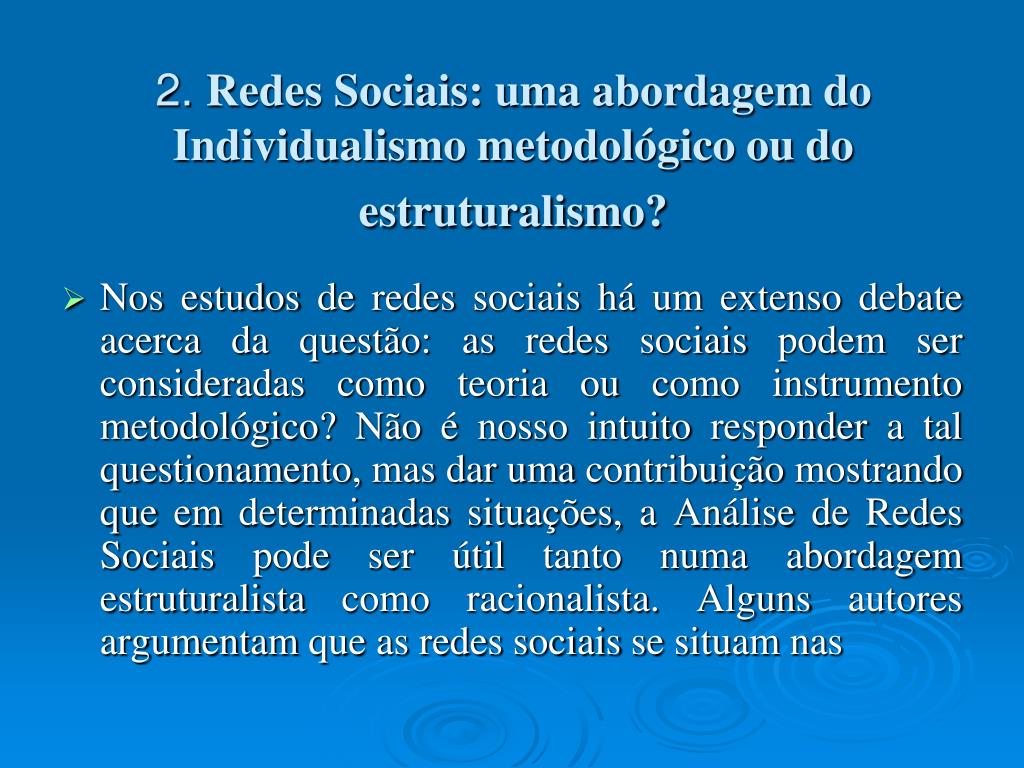 2. Redes Sociais: uma abordagem do Individualismo metodológico ou do estruturalismo?

➢ Nos estudos de redes sociais há um extenso debate acerca da questão: as redes sociais podem ser consideradas como teoria ou como instrumento metodológico? Não é nosso intuito responder a tal questionamento, mas dar uma contribuição mostrando que em determinadas situações, a Análise de Redes Sociais pode ser útil tanto numa abordagem estruturalista como racionalista. Alguns autores argumentam que as redes sociais se situam nas